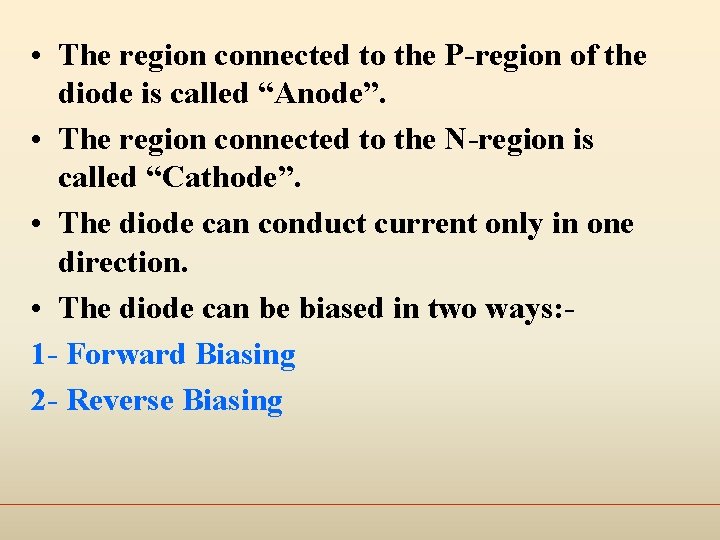 • The region connected to the P-region of the diode is called “Anode”.

• The region connected to the N-region is called “Cathode”.

• The diode can conduct current only in one direction.

• The diode can be biased in two ways:-

1- Forward Biasing

2- Reverse Biasing